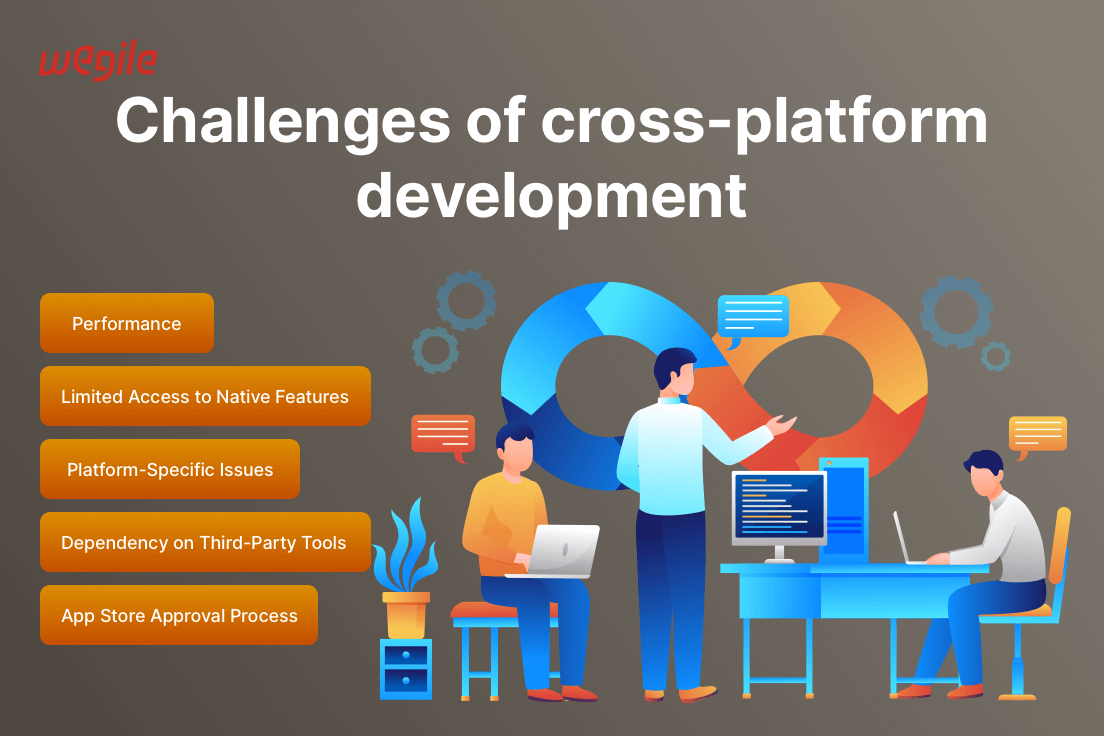 wegile

Challenges of cross-platform development

Performance

Limited Access to Native Features

Platform-Specific Issues

Dependency on Third-Party Tools

App Store Approval Process